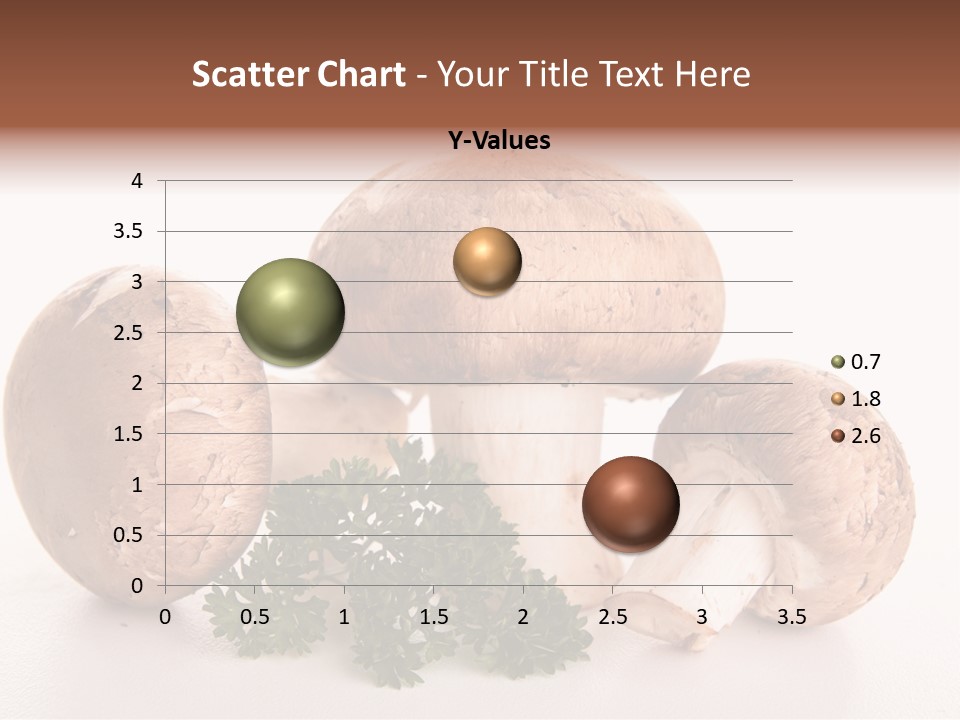 Scatter Chart - Your Title Text Here

Y-Values

4
3.5
3
2.5
2
1.5
1
0.5
0

0 0.5 1 1.5 2 2.5 3 3.5

0.7
1.8
2.6